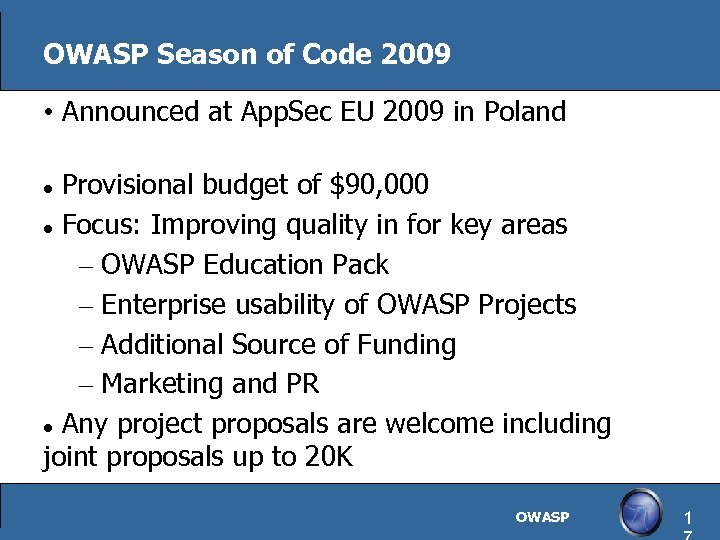 OWASP Season of Code 2009

• Announced at AppSec EU 2009 in Poland

• Provisional budget of \$90,000

• Focus: Improving quality in for key areas

– OWASP Education Pack

– Enterprise usability of OWASP Projects

– Additional Source of Funding

– Marketing and PR

• Any project proposals are welcome including joint proposals up to 20K

OWASP

17